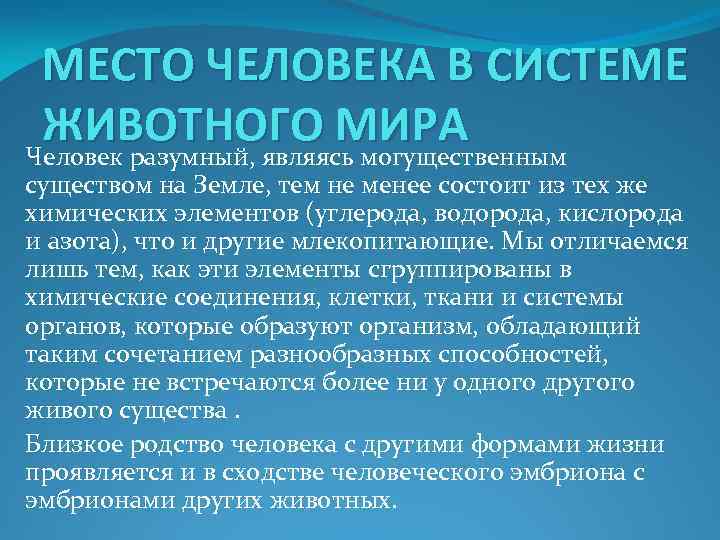 МЕСТО ЧЕЛОВЕКА В СИСТЕМЕ ЖИВОТНОГО МИРА

Человек разумный, являясь могущественным существом на Земле, тем не менее состоит из тех же химических элементов (углерода, водорода, кислорода и азота), что и другие млекопитающие. Мы отличаемся лишь тем, как эти элементы сгруппированы в химические соединения, клетки, ткани и системы органов, которые образуют организм, обладающий таким сочетанием разнообразных способностей, которые не встречаются более ни у одного другого живого существа .

Близкое родство человека с другими формами жизни проявляется и в сходстве человеческого эмбриона с эмбрионами других животных.